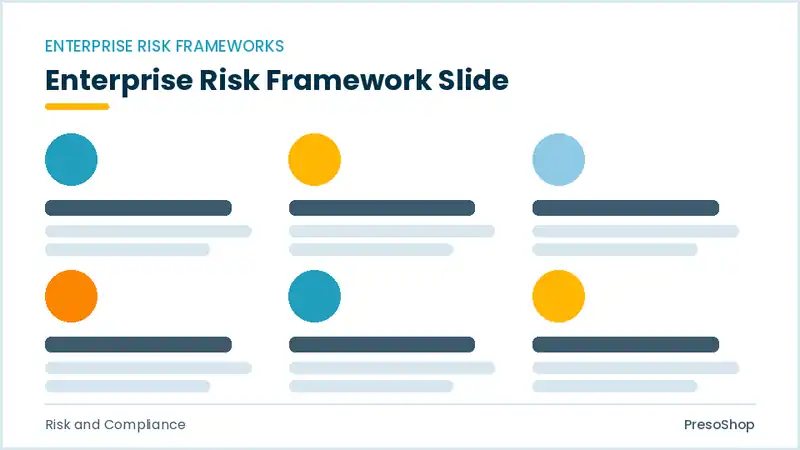 ENTERPRISE RISK FRAMEWORKS

Enterprise Risk Framework Slide

Risk and Compliance

PresoShop